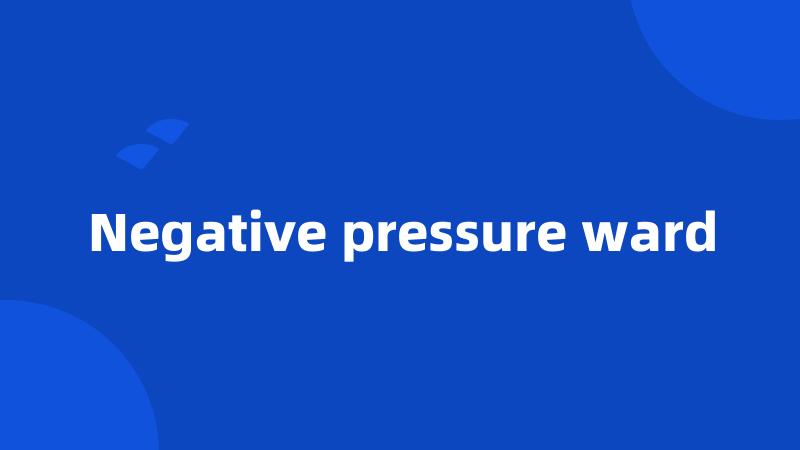 Negative pressure ward